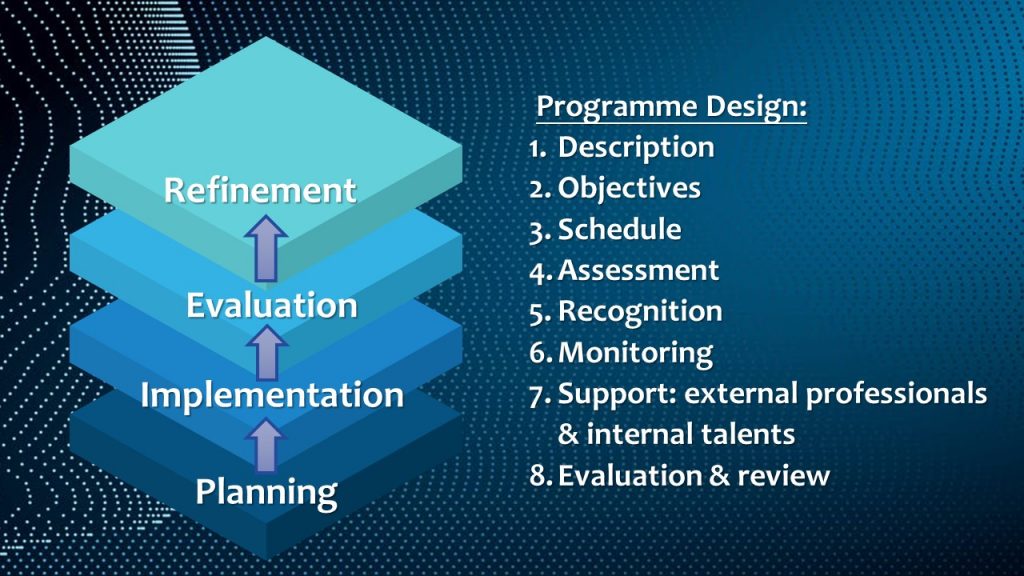 Refinement
Evaluation
Implementation
Planning

Programme Design:
1. Description
2. Objectives
3. Schedule
4. Assessment
5. Recognition
6. Monitoring
7. Support: external professionals & internal talents
8. Evaluation & review